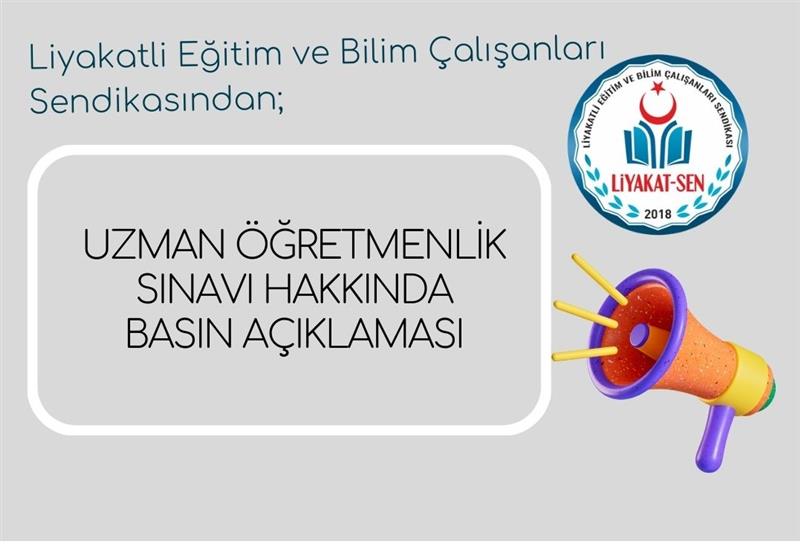 Liyakatli Eğitim ve Bilim Çalışanları Sendikasından;

LİYAKATLİ EĞİTİM VE BİLİM ÇALIŞANLARI SENDİKASI
LİYAKAT-SEN
2018

UZMAN ÖĞRETMENLİK SINAVI HAKKINDA BASIN AÇIKLAMASI